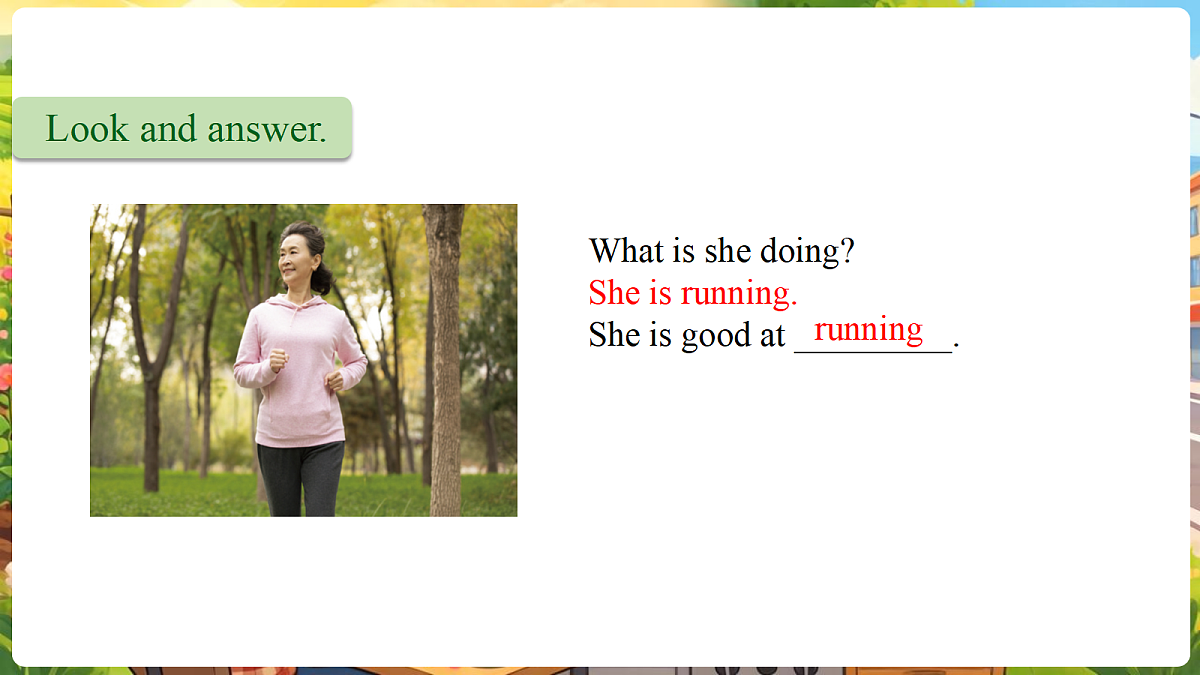 Look and answer.

What is she doing?
She is running.
She is good at running.